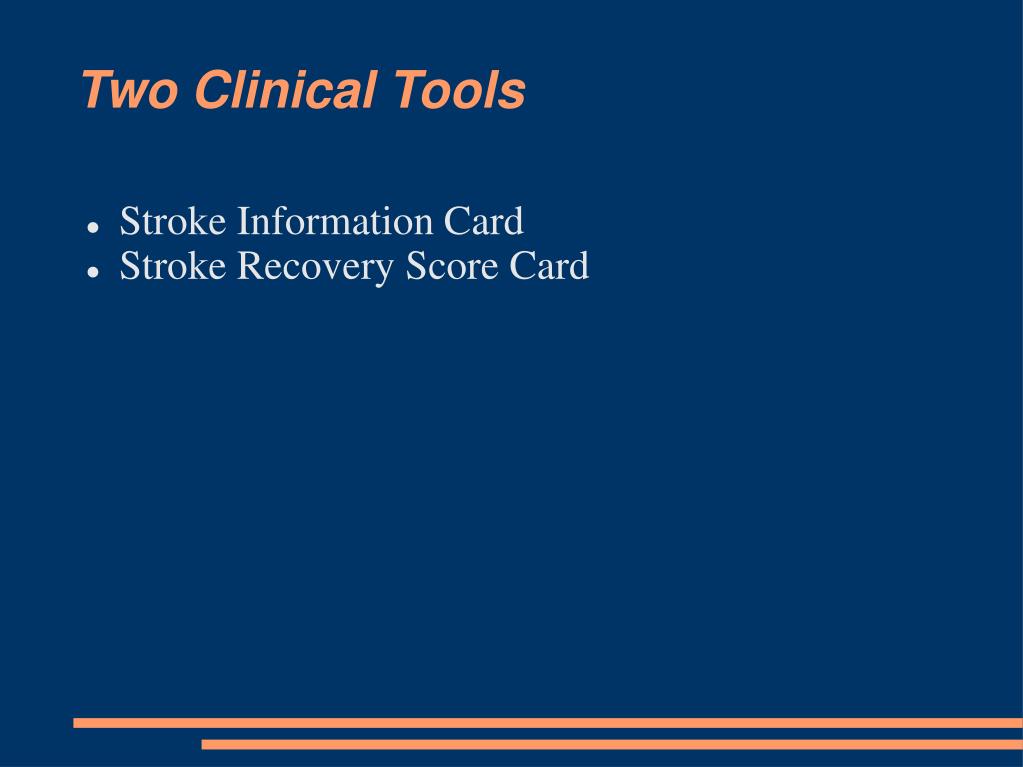 Two Clinical Tools

- Stroke Information Card
- Stroke Recovery Score Card